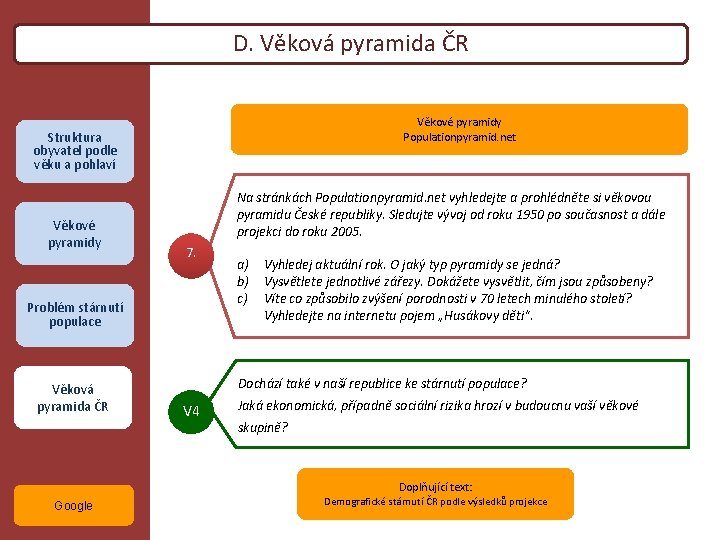 D. Věková pyramida ČR

Struktura obyvatel podle věku a pohlaví

Věkové pyramidy

Problém stárnutí populace

Věková pyramida ČR

Google

Věkové pyramidy
Populationpyramid.net

7.

Na stránkách Populationpyramid.net vyhledejte a prohlédněte si věkovou pyramidu České republiky. Sledujte vývoj od roku 1950 po současnost a dále projekci do roku 2005.

a) Vyhledej aktuální rok. O jaký typ pyramidy se jedná?
b) Vysvětlete jednotlivé zářezy. Dokážete vysvětlit, čím jsou způsobeny?
c) Víte co způsobilo zvýšení porodnosti v 70 letech minulého století? Vyhledejte na internetu pojem „Husákovy děti".

V4

Dochází také v naší republice ke stárnutí populace?
Jaká ekonomická, případně sociální rizika hrozí v budoucnu vaší věkové skupině?

Doplňující text:
Demografické stárnutí ČR podle výsledků projekce